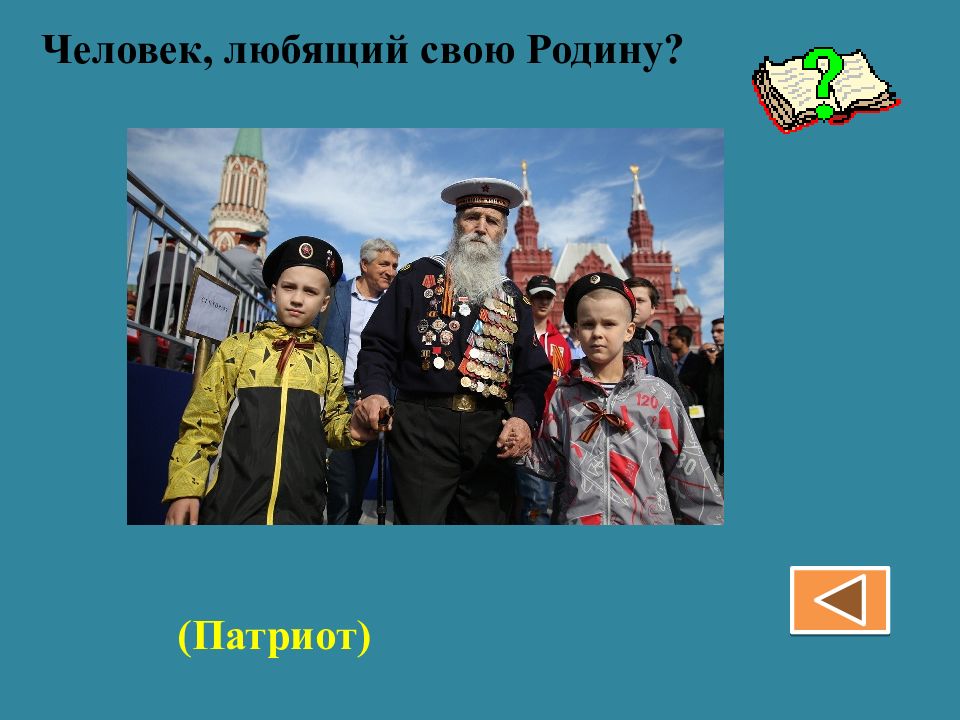 Человек, любящий свою Родину?

?

(Патриот)